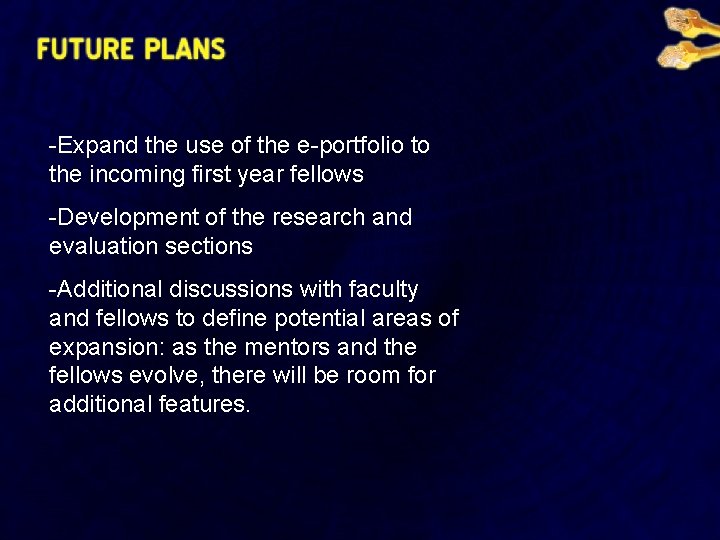 FUTURE PLANS

-Expand the use of the e-portfolio to the incoming first year fellows

-Development of the research and evaluation sections

-Additional discussions with faculty and fellows to define potential areas of expansion: as the mentors and the fellows evolve, there will be room for additional features.